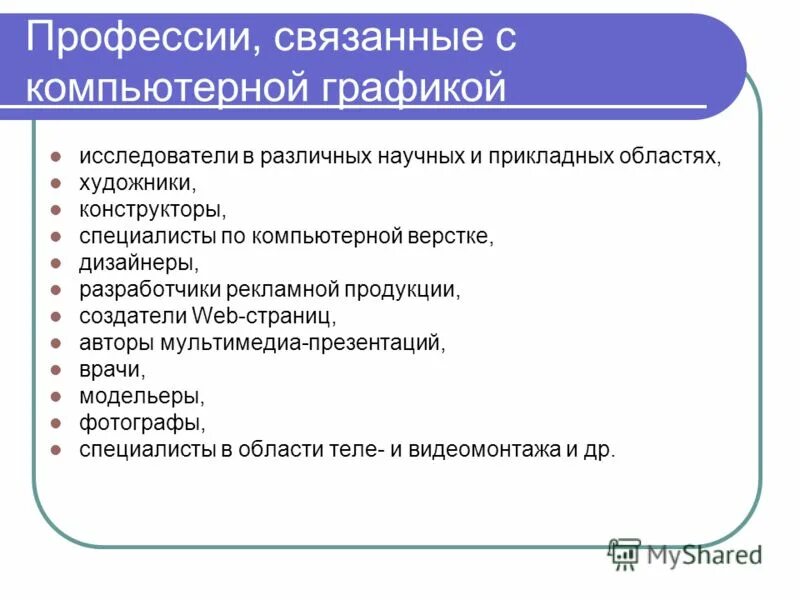 Профессии, связанные с компьютерной графикой

- исследователи в различных научных и прикладных областях,
- художники,
- конструкторы,
- специалисты по компьютерной верстке,
- дизайнеры,
- разработчики рекламной продукции,
- создатели Web-страниц,
- авторы мультимедиа-презентаций,
- врачи,
- модельеры,
- фотографы,
- специалисты в области теле- и видеомонтажа и др.

MyShared